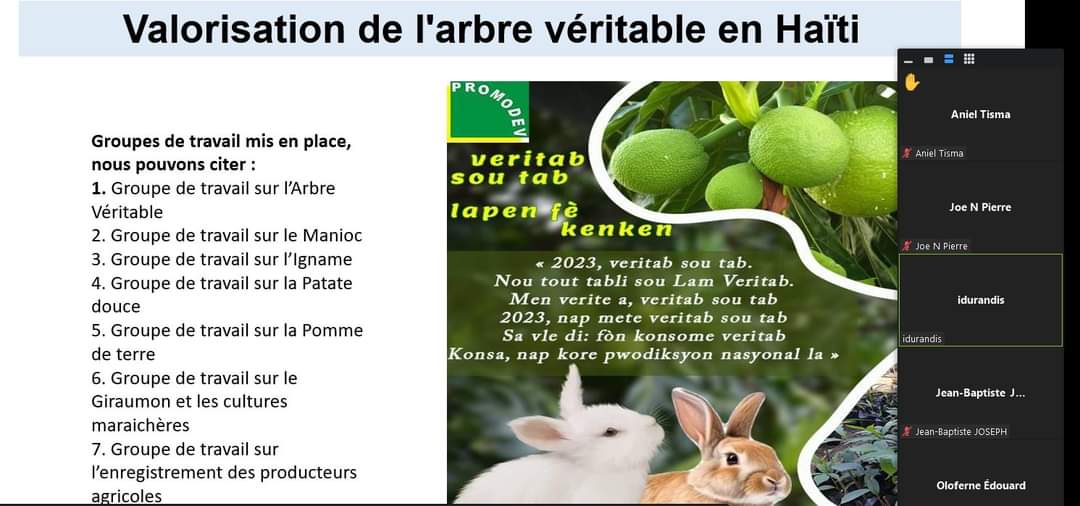 Valorisation de l'arbre véritable en Haïti

Groupes de travail mis en place, nous pouvons citer :
1. Groupe de travail sur l'Arbre Véritable
2. Groupe de travail sur le Manioc
3. Groupe de travail sur l'Igname
4. Groupe de travail sur la Patate douce
5. Groupe de travail sur la Pomme de terre
6. Groupe de travail sur le Giraumon et les cultures maraichères
7. Groupe de travail sur l'enregistrement des producteurs agricoles

PROMODEV

veritab sou tab

lapen fè kenken

« 2023, veritab sou tab. Nou tout tabli sou Lam Veritab. Men verite a, veritab sou tab 2023, nap mete veritab sou tab Sa vle di: fòn konsome veritab Konsa, nap kore pwodiksyon nasyonal la »

Aniel Tisma
Aniel Tisma
Joe N Pierre
Joe N Pierre
idurandis
idurandis
Jean-Baptiste J...
Jean-Baptiste JOSEPH
Oloferne Édouard